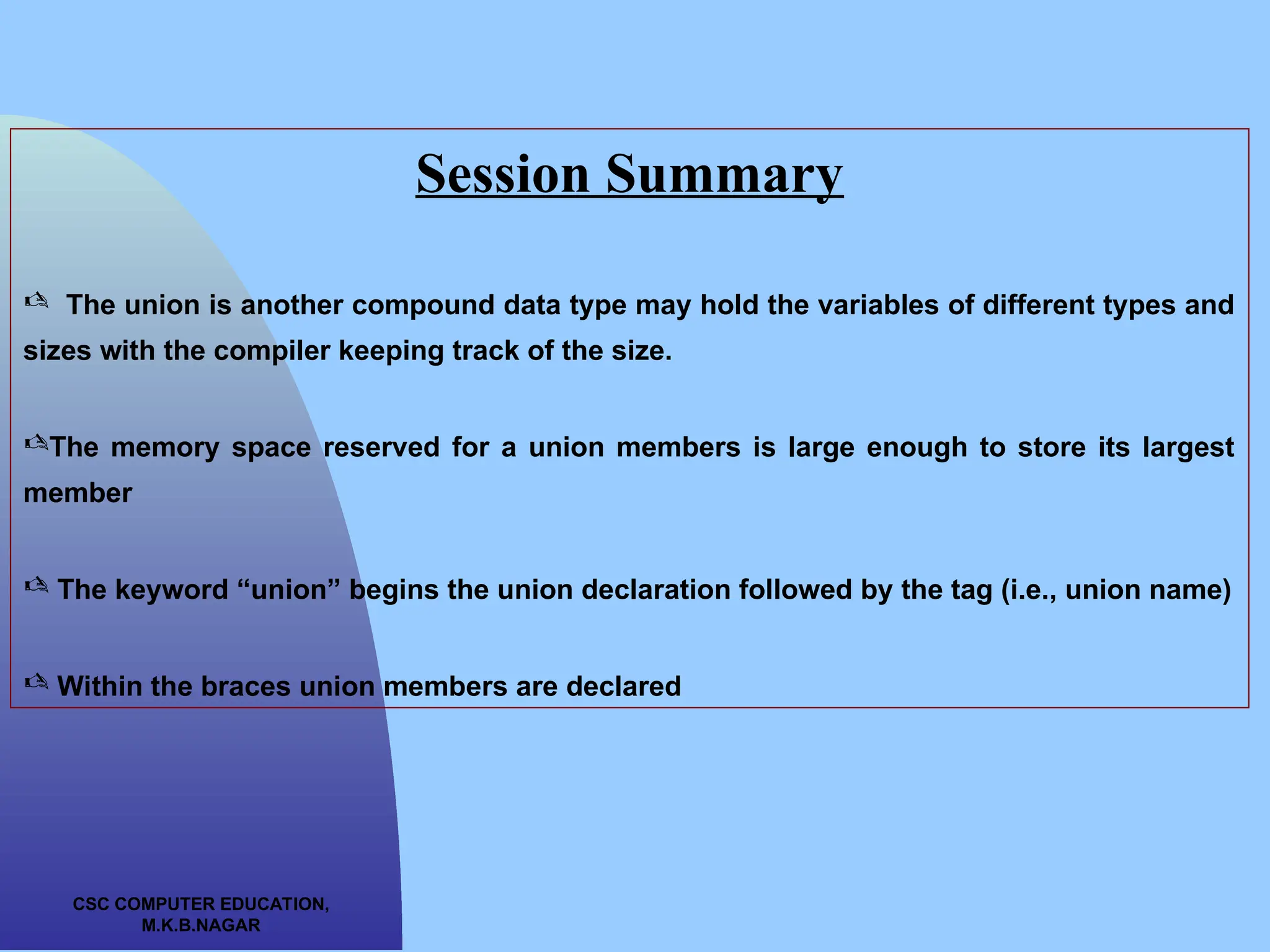 Session Summary

✍ The union is another compound data type may hold the variables of different types and sizes with the compiler keeping track of the size.

✍The memory space reserved for a union members is large enough to store its largest member

✍ The keyword “union” begins the union declaration followed by the tag (i.e., union name)

✍ Within the braces union members are declared

CSC COMPUTER EDUCATION, M.K.B.NAGAR